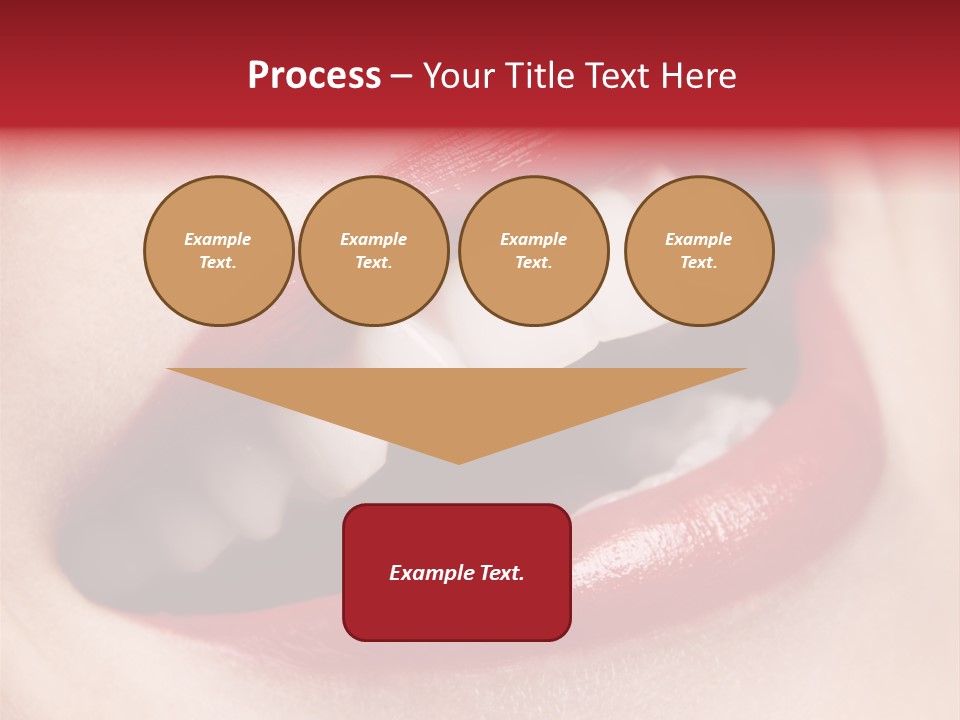 Process – Your Title Text Here

Example Text.

Example Text.

Example Text.

Example Text.

Example Text.